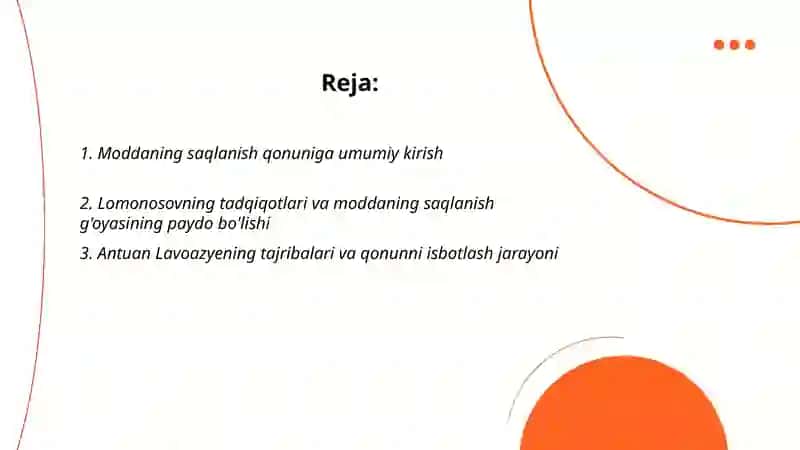 Reja:

1. Moddaning saqlanish qonuniga umumiy kirish

2. Lomonosovning tadqiqotlari va moddaning saqlanish g'oyasining paydo bo'lishi

3. Antuan Lavoazyening tajribalari va qonunni isbotlash jarayoni